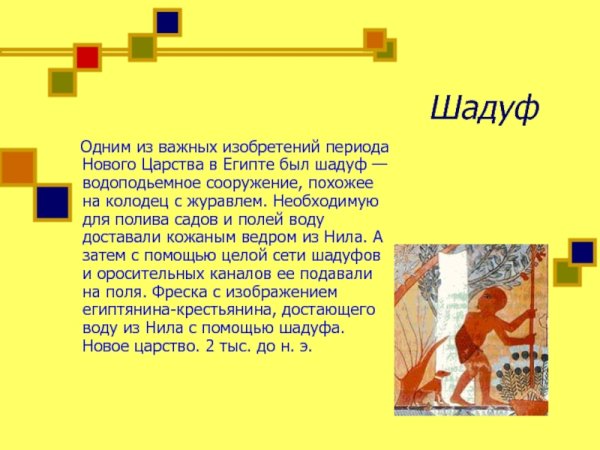 Шадуф

Одним из важных изобретений периода Нового Царства в Египте был шадуф — водоподьемное сооружение, похожее на колодец с журавлем. Необходимую для полива садов и полей воду доставали кожаным ведром из Нила. А затем с помощью целой сети шадуфов и оросительных каналов ее подавали на поля. Фреска с изображением египтянина-крестьянина, достающего воду из Нила с помощью шадуфа. Новое царство. 2 тыс. до н. э.